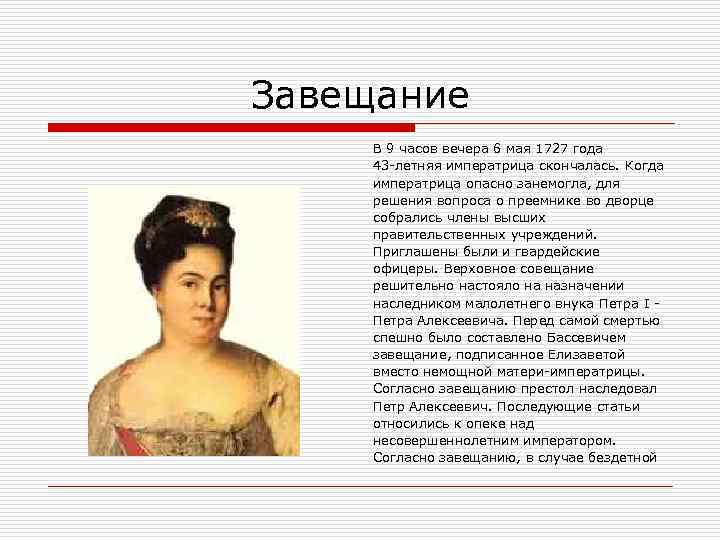 Завещание

В 9 часов вечера 6 мая 1727 года 43-летняя императрица скончалась. Когда императрица опасно занемогла, для решения вопроса о преемнике во дворце собрались члены высших правительственных учреждений. Приглашены были и гвардейские офицеры. Верховное совещание решительно настояло на назначении наследником малолетнего внука Петра I - Петра Алексеевича. Перед самой смертью спешно было составлено Бассевичем завещание, подписанное Елизаветой вместо немощной матери-императрицы. Согласно завещанию престол наследовал Петр Алексеевич. Последующие статьи относились к опеке над несовершеннолетним императором. Согласно завещанию, в случае бездетной